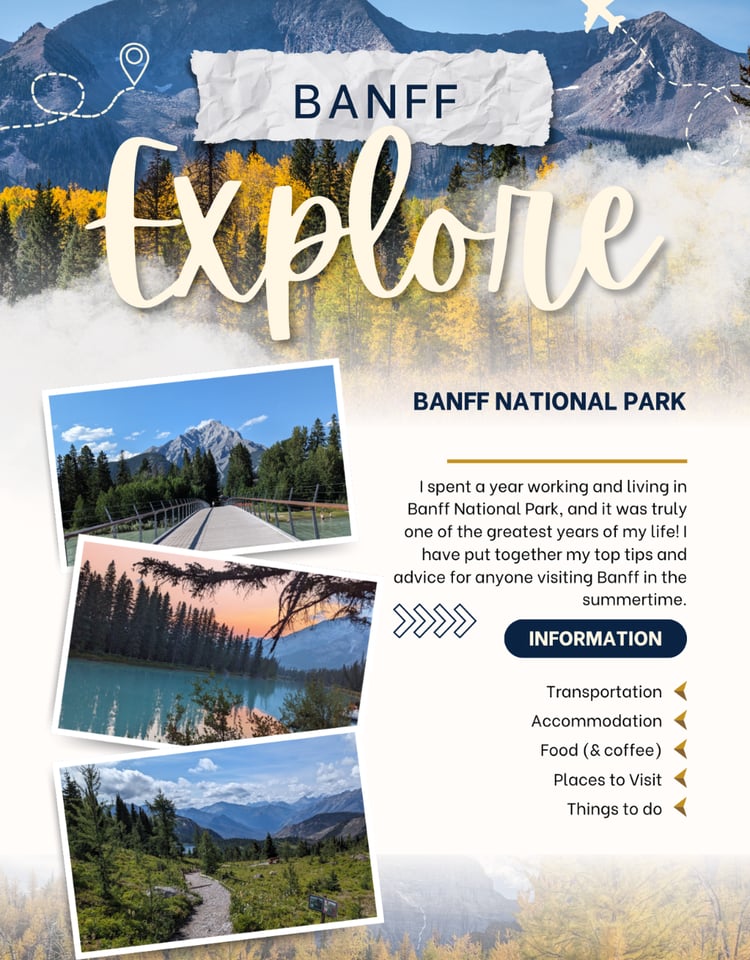 BANFF

Explore

BANFF NATIONAL PARK

I spent a year working and living in Banff National Park, and it was truly one of the greatest years of my life! I have put together my top tips and advice for anyone visiting Banff in the summertime.

INFORMATION

Transportation
Accommodation
Food (& coffee)
Places to Visit
Things to do